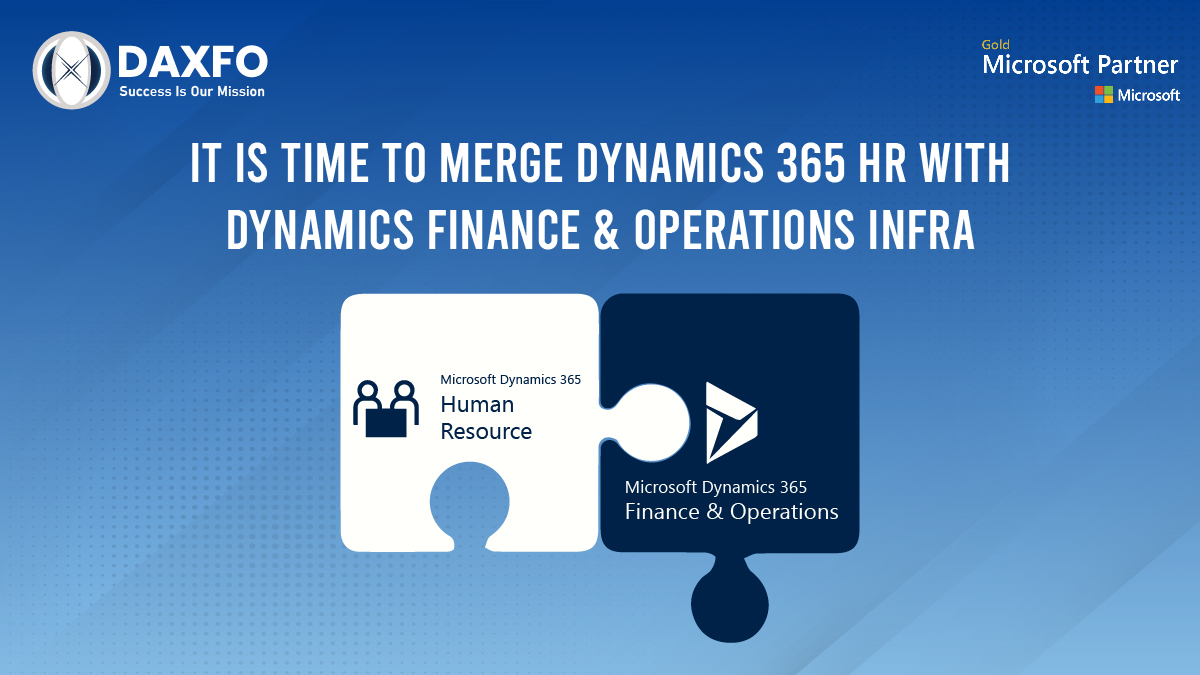 DAXFO
Success Is Our Mission

Gold
Microsoft Partner
Microsoft

IT IS TIME TO MERGE DYNAMICS 365 HR WITH DYNAMICS FINANCE & OPERATIONS INFRA

Microsoft Dynamics 365
Human Resource

Microsoft Dynamics 365
Finance & Operations